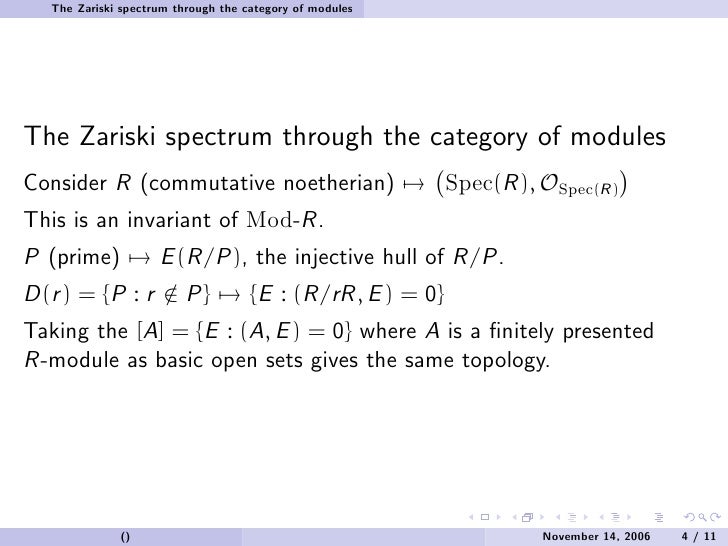 The Zariski spectrum through the category of modules

The Zariski spectrum through the category of modules

Consider $R$ (commutative noetherian) $\mapsto \left(\mathrm{Spec}(R), \mathcal{O}_{\mathrm{Spec}(R)}\right)$

This is an invariant of $\mathrm{Mod}\text{-}R$.

$P$ (prime) $\mapsto E(R/P)$, the injective hull of $R/P$.

$D(r) = \{P : r \notin P\} \mapsto \{E : (R/rR, E) = 0\}$

Taking the $[A] = \{E : (A, E) = 0\}$ where $A$ is a finitely presented $R$-module as basic open sets gives the same topology.

()

November 14, 2006 4 / 11